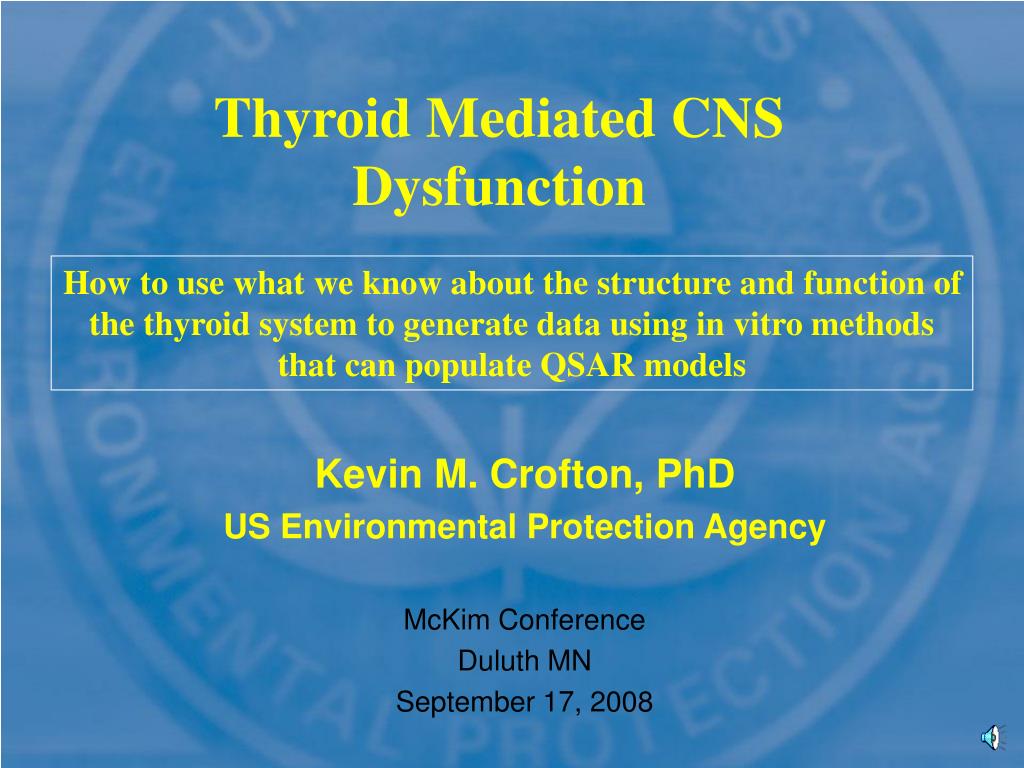 Thyroid Mediated CNS Dysfunction

How to use what we know about the structure and function of the thyroid system to generate data using in vitro methods that can populate QSAR models

Kevin M. Crofton, PhD

US Environmental Protection Agency

McKim Conference

Duluth MN

September 17, 2008